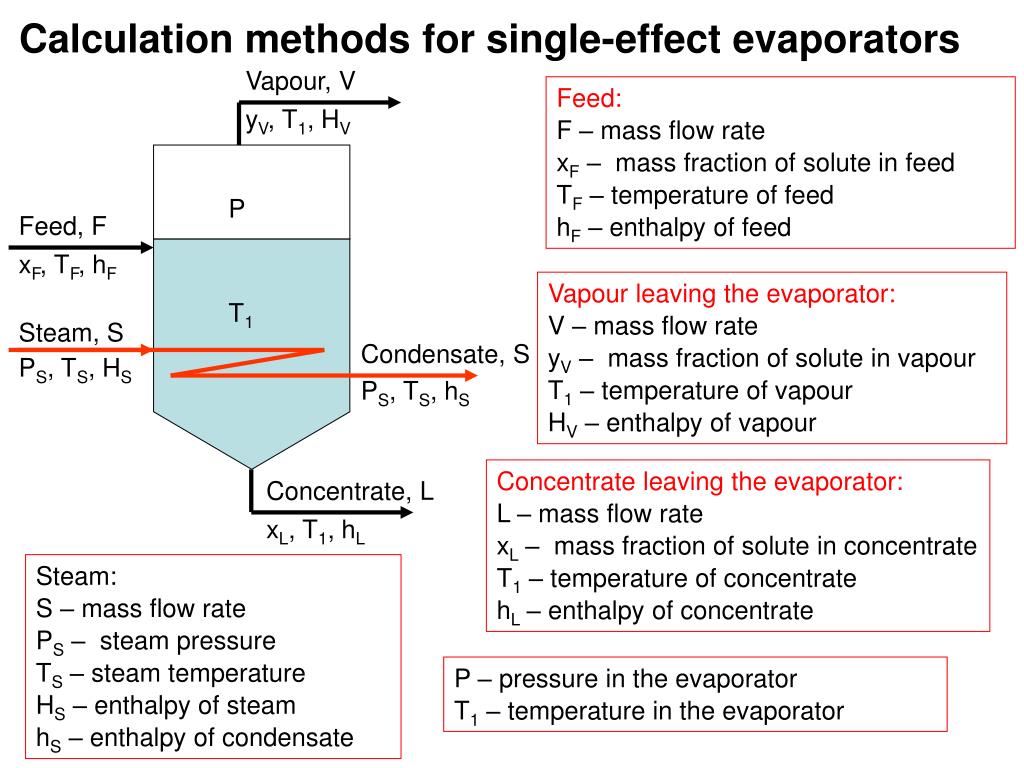 Calculation methods for single-effect evaporators

Vapour, V
$y_V$, $T_1$, $H_V$

P

Feed, F
$x_F$, $T_F$, $h_F$

$T_1$

Steam, S
$P_S$, $T_S$, $H_S$

Condensate, S
$P_S$, $T_S$, $h_S$

Concentrate, L
$x_L$, $T_1$, $h_L$

Feed:
F – mass flow rate
$x_F$ – mass fraction of solute in feed
$T_F$ – temperature of feed
$h_F$ – enthalpy of feed

Vapour leaving the evaporator:
V – mass flow rate
$y_V$ – mass fraction of solute in vapour
$T_1$ – temperature of vapour
$H_V$ – enthalpy of vapour

Concentrate leaving the evaporator:
L – mass flow rate
$x_L$ – mass fraction of solute in concentrate
$T_1$ – temperature of concentrate
$h_L$ – enthalpy of concentrate

Steam:
S – mass flow rate
$P_S$ – steam pressure
$T_S$ – steam temperature
$H_S$ – enthalpy of steam
$h_S$ – enthalpy of condensate

P – pressure in the evaporator
$T_1$ – temperature in the evaporator